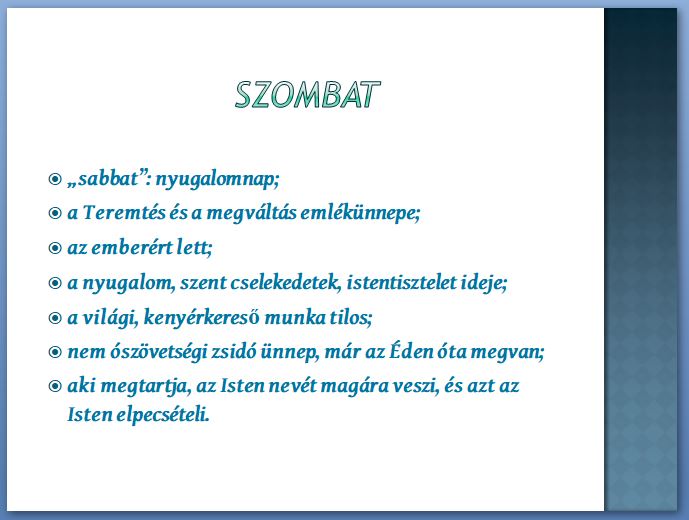 SZOMBAT

„sabbat”: nyugalomnap;

a Teremtés és a megváltás emlékünnepe;

az emberért lett;

a nyugalom, szent cselekedetek, istentisztelet ideje;

a világi, kenyérkereső munka tilos;

nem ószövetségi zsidó ünnep, már az Éden óta megvan;

aki megtartja, az Isten nevét magára veszi, és azt az Isten elpecsételi.